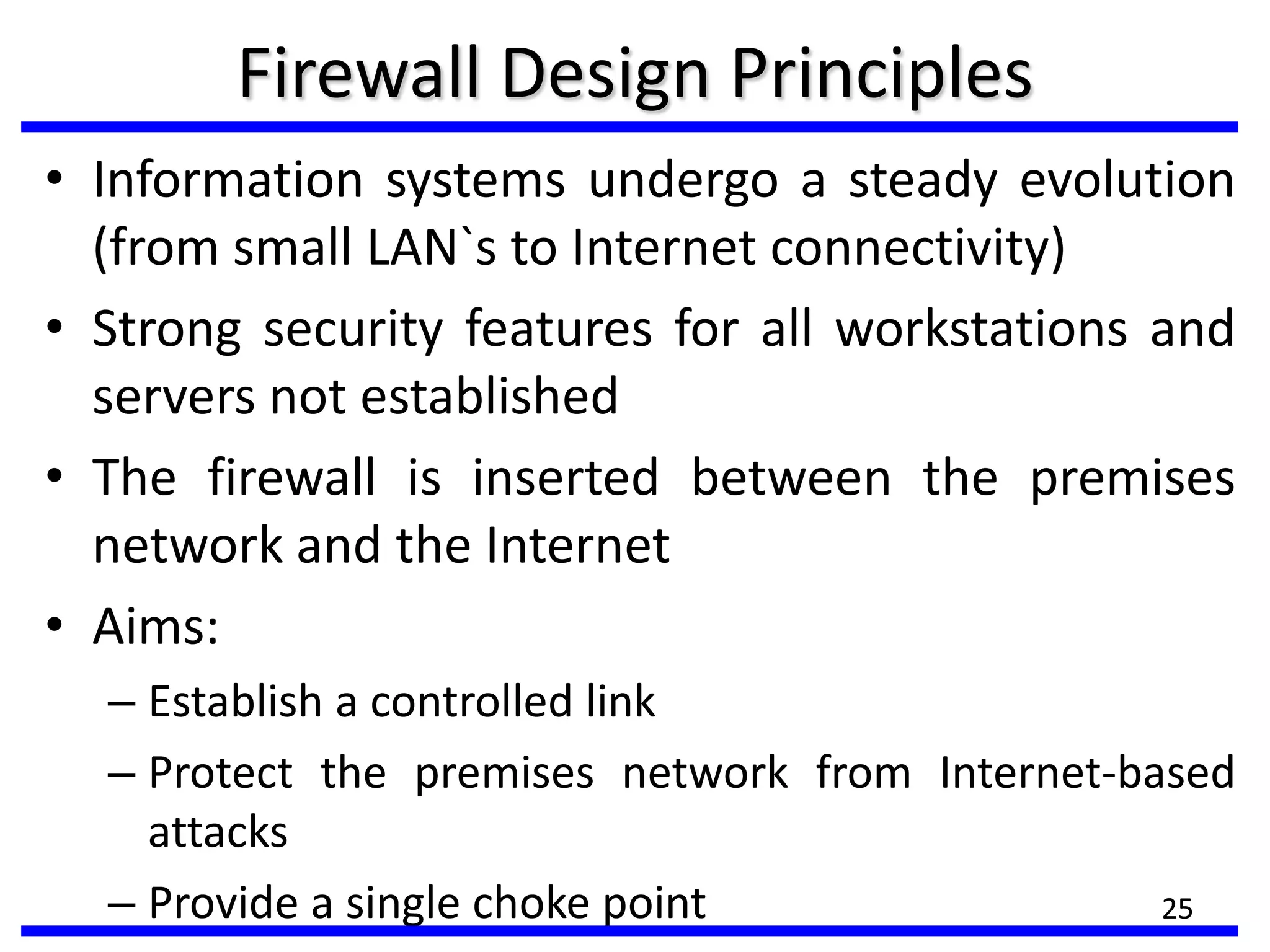 Firewall Design Principles

• Information systems undergo a steady evolution (from small LAN`s to Internet connectivity)

• Strong security features for all workstations and servers not established

• The firewall is inserted between the premises network and the Internet

• Aims:

– Establish a controlled link

– Protect the premises network from Internet-based attacks

– Provide a single choke point

25